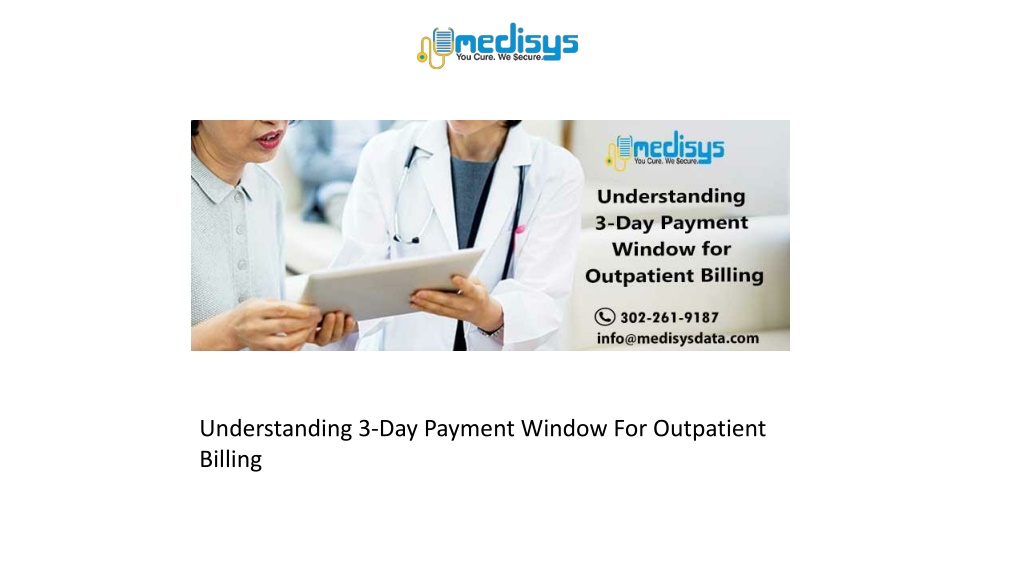 medisys
You Cure. We Secure.

medisys
You Cure. We Secure.

Understanding 3-Day Payment Window for Outpatient Billing

302-261-9187
info@medisysdata.com

Understanding 3-Day Payment Window For Outpatient Billing